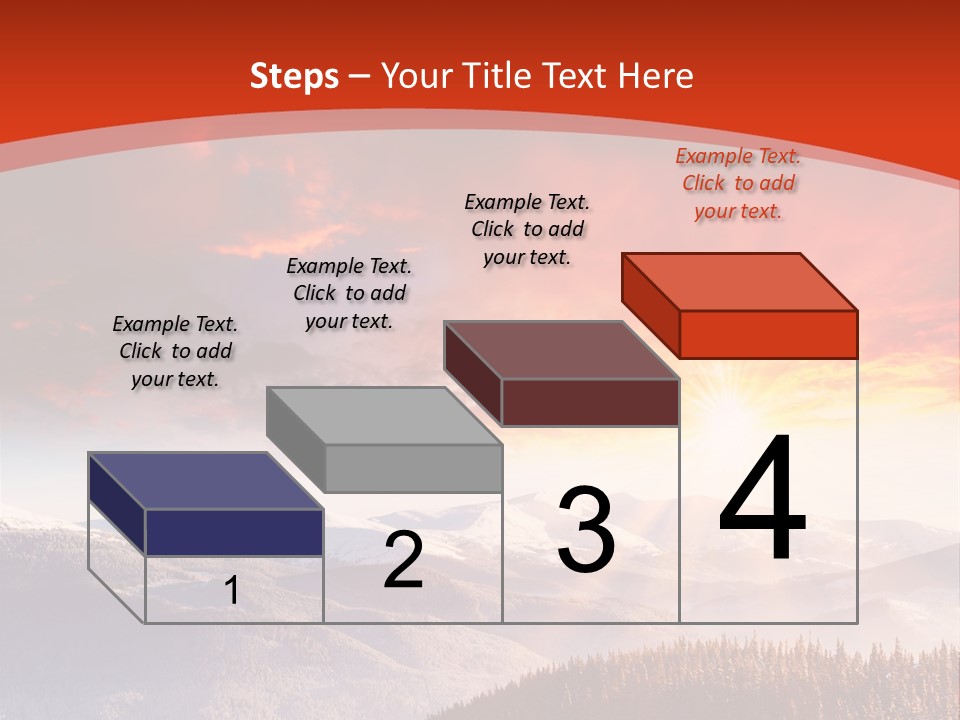 Steps – Your Title Text Here

Example Text. Click to add your text.

Example Text. Click to add your text.

Example Text. Click to add your text.

Example Text. Click to add your text.

1

2

3

4